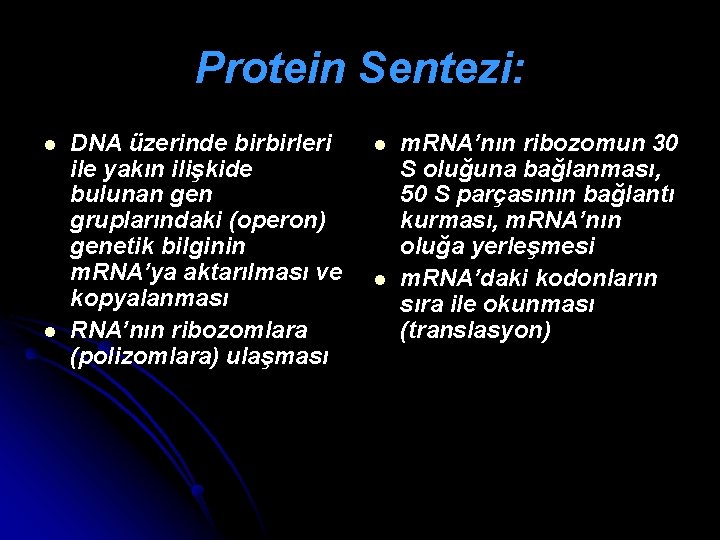 Protein Sentezi:

- DNA üzerinde birbirleri ile yakın ilişkide bulunan gen gruplarındaki (operon) genetik bilginin mRNA'ya aktarılması ve kopyalanması
- RNA'nın ribozomlara (polizomlara) ulaşması

- mRNA'nın ribozomun 30 S oluğuna bağlanması, 50 S parçasının bağlantı kurması, mRNA'nın oluğa yerleşmesi
- mRNA'daki kodonların sıra ile okunması (translasyon)